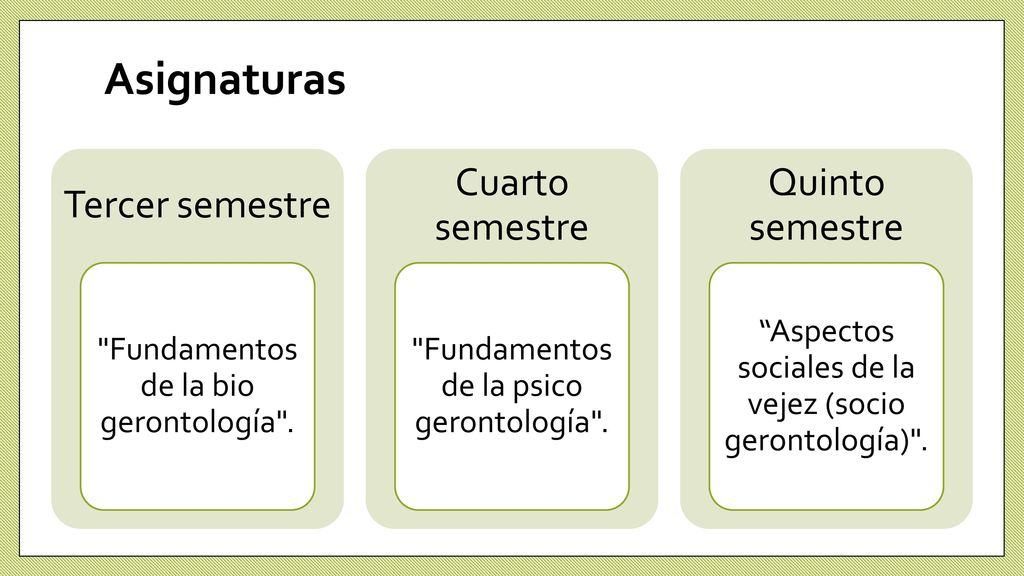 Asignaturas

Tercer semestre

"Fundamentos de la bio gerontología".

Cuarto semestre

"Fundamentos de la psico gerontología".

Quinto semestre

“Aspectos sociales de la vejez (socio gerontología)".